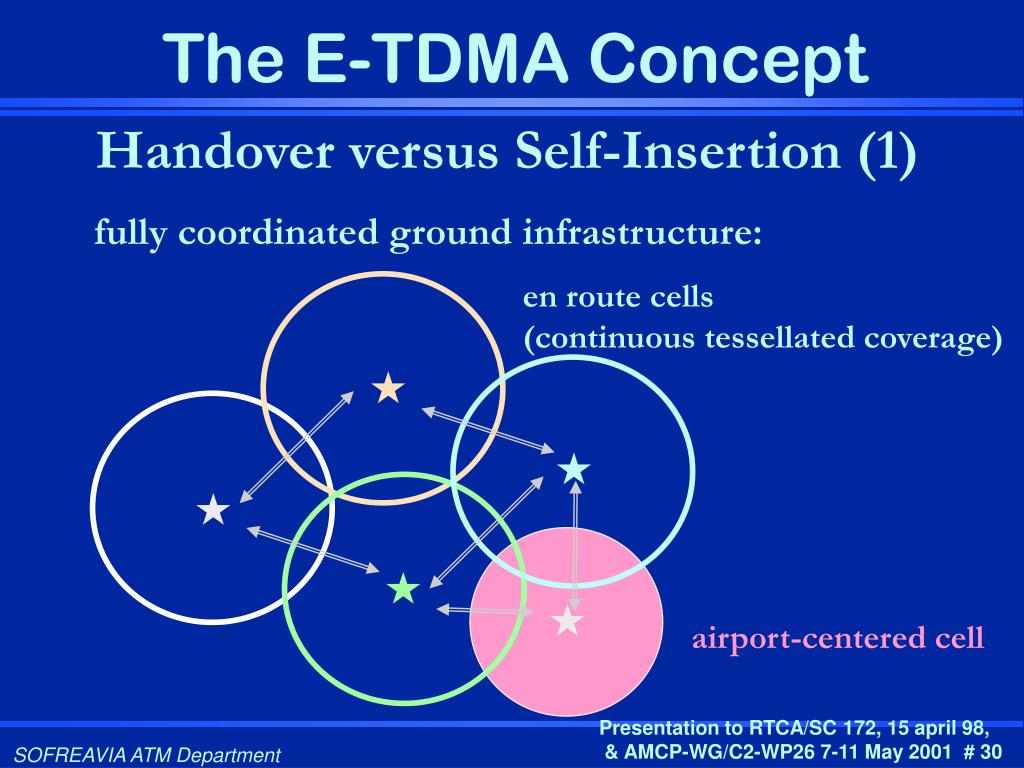 The E-TDMA Concept

Handover versus Self-Insertion (1)

fully coordinated ground infrastructure:

en route cells
(continuous tessellated coverage)

airport-centered cell

SOFREAVIA ATM Department

Presentation to RTCA/SC 172, 15 april 98,
& AMCP-WG/C2-WP26 7-11 May 2001 # 30